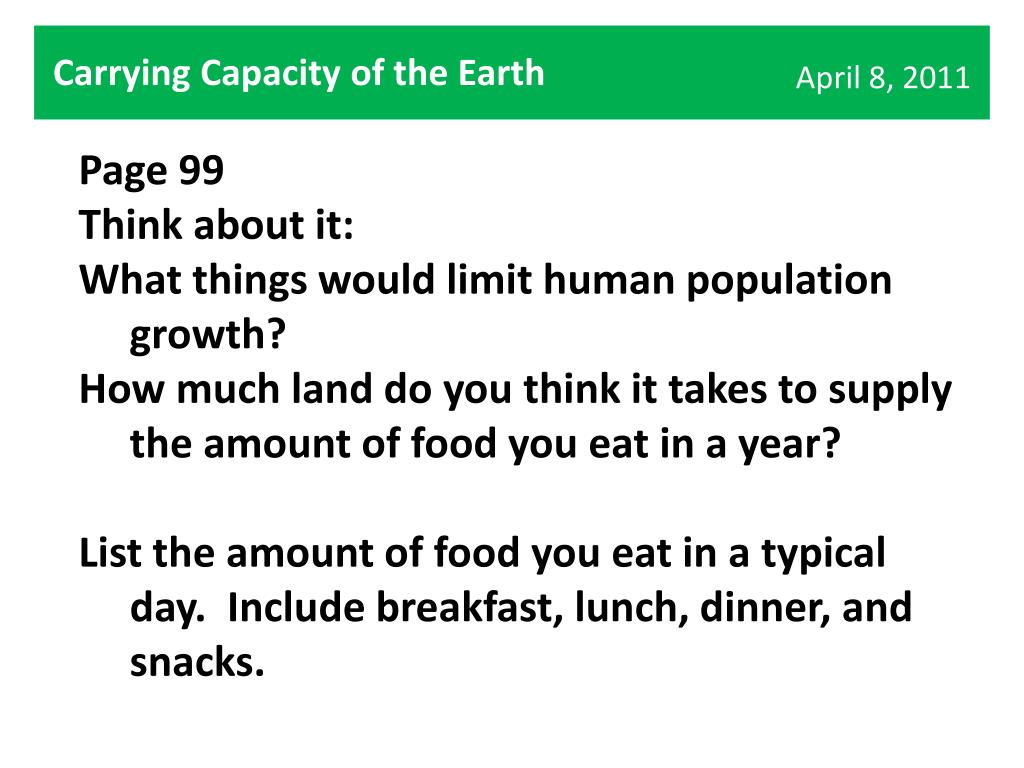 Carrying Capacity of the Earth

April 8, 2011

Page 99
Think about it:
What things would limit human population growth?
How much land do you think it takes to supply the amount of food you eat in a year?

List the amount of food you eat in a typical day. Include breakfast, lunch, dinner, and snacks.